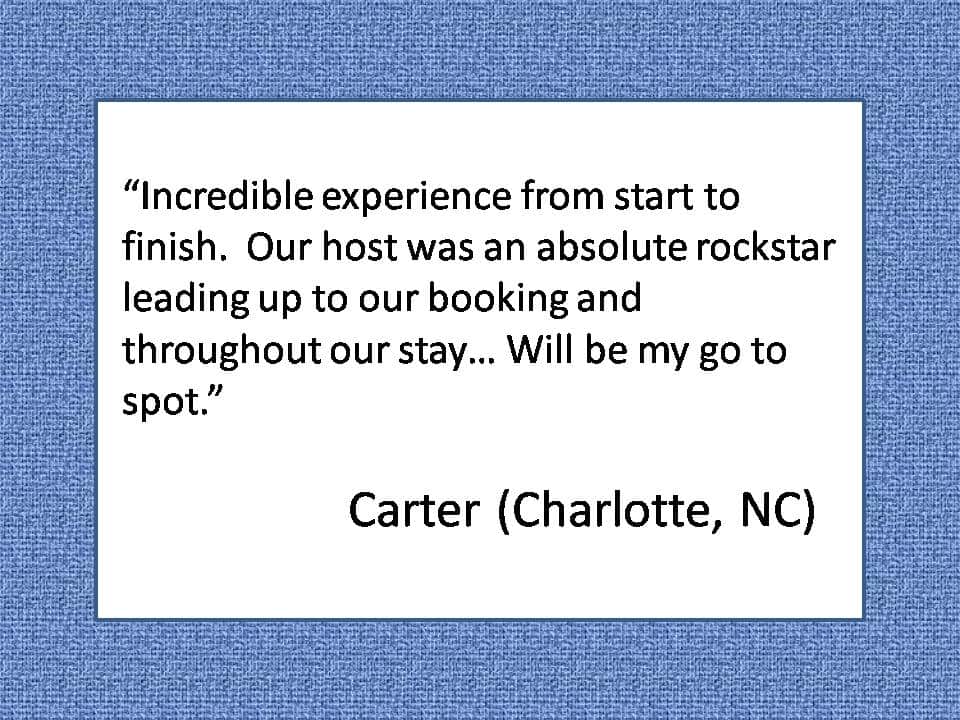 “Incredible experience from start to finish. Our host was an absolute rockstar leading up to our booking and throughout our stay… Will be my go to spot.”

Carter (Charlotte, NC)